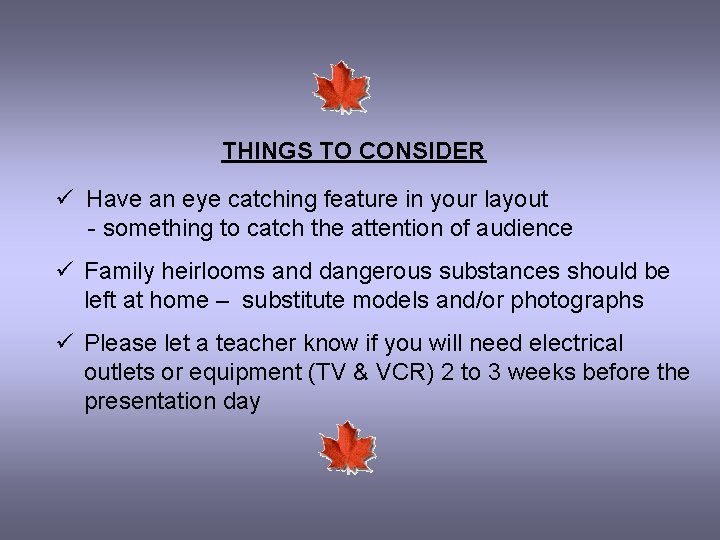 THINGS TO CONSIDER

✓ Have an eye catching feature in your layout
- something to catch the attention of audience

✓ Family heirlooms and dangerous substances should be left at home – substitute models and/or photographs

✓ Please let a teacher know if you will need electrical outlets or equipment (TV & VCR) 2 to 3 weeks before the presentation day